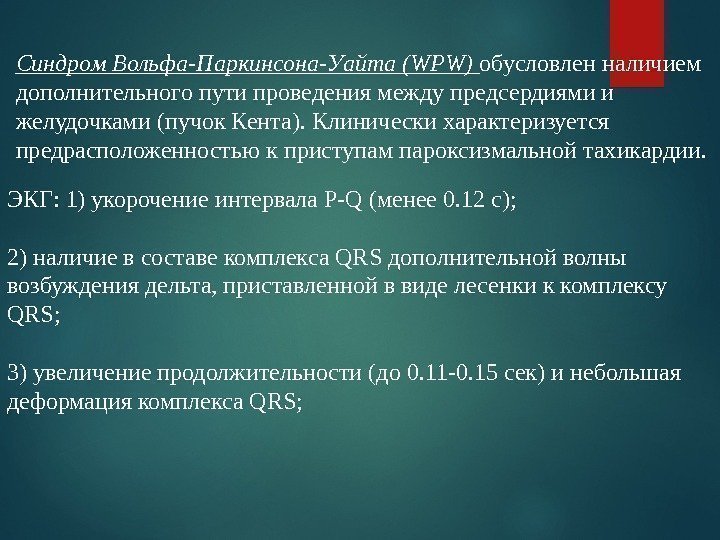 Синдром Вольфа-Паркинсона-Уайта (WPW) обусловлен наличием дополнительного пути проведения между предсердиями и желудочками (пучок Кента). Клинически характеризуется предрасположенностью к приступам пароксизмальной тахикардии.

ЭКГ: 1) укорочение интервала P-Q (менее 0.12 с);

2) наличие в составе комплекса QRS дополнительной волны возбуждения дельта, приставленной в виде лесенки к комплексу QRS;

3) увеличение продолжительности (до 0.11-0.15 сек) и небольшая деформация комплекса QRS;